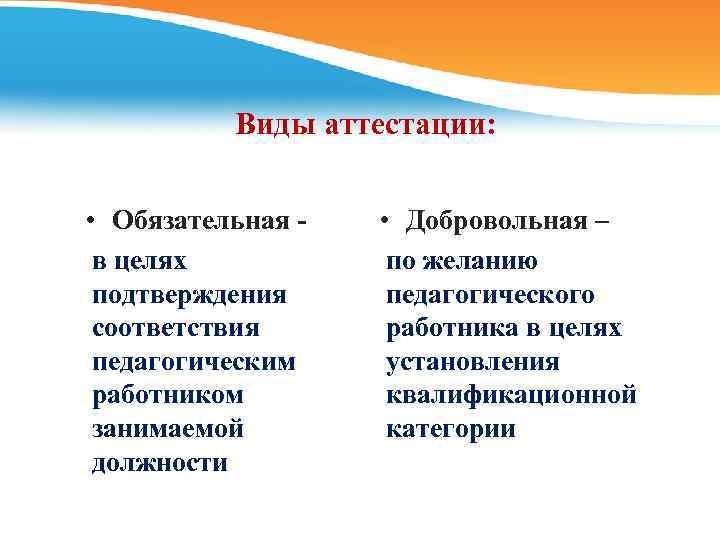 Виды аттестации:

• Обязательная - в целях подтверждения соответствия педагогическим работником занимаемой должности

• Добровольная – по желанию педагогического работника в целях установления квалификационной категории